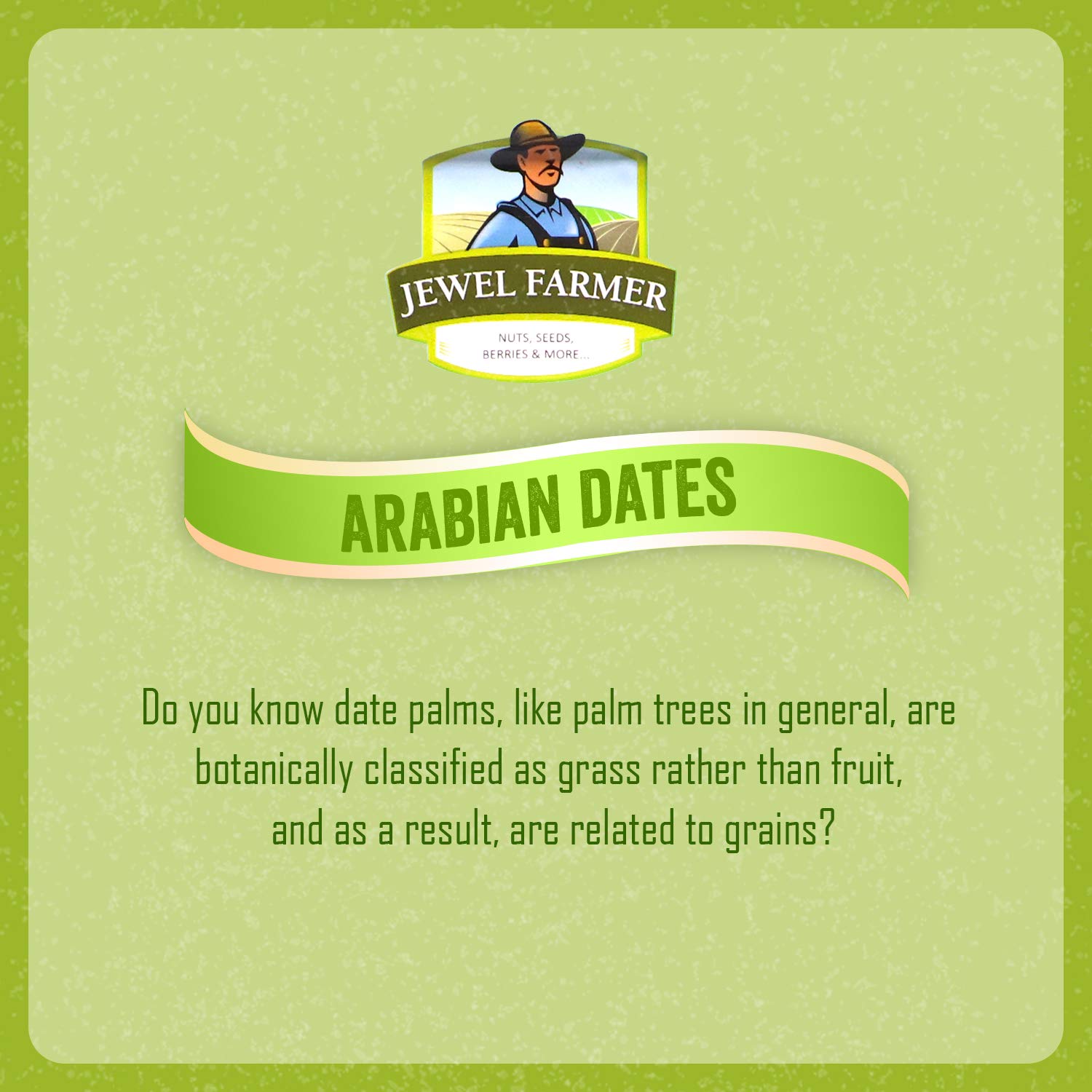 JEWEL FARMER

NUTS, SEEDS, BERRIES & MORE...

ARABIAN DATES

Do you know date palms, like palm trees in general, are botanically classified as grass rather than fruit, and as a result, are related to grains?